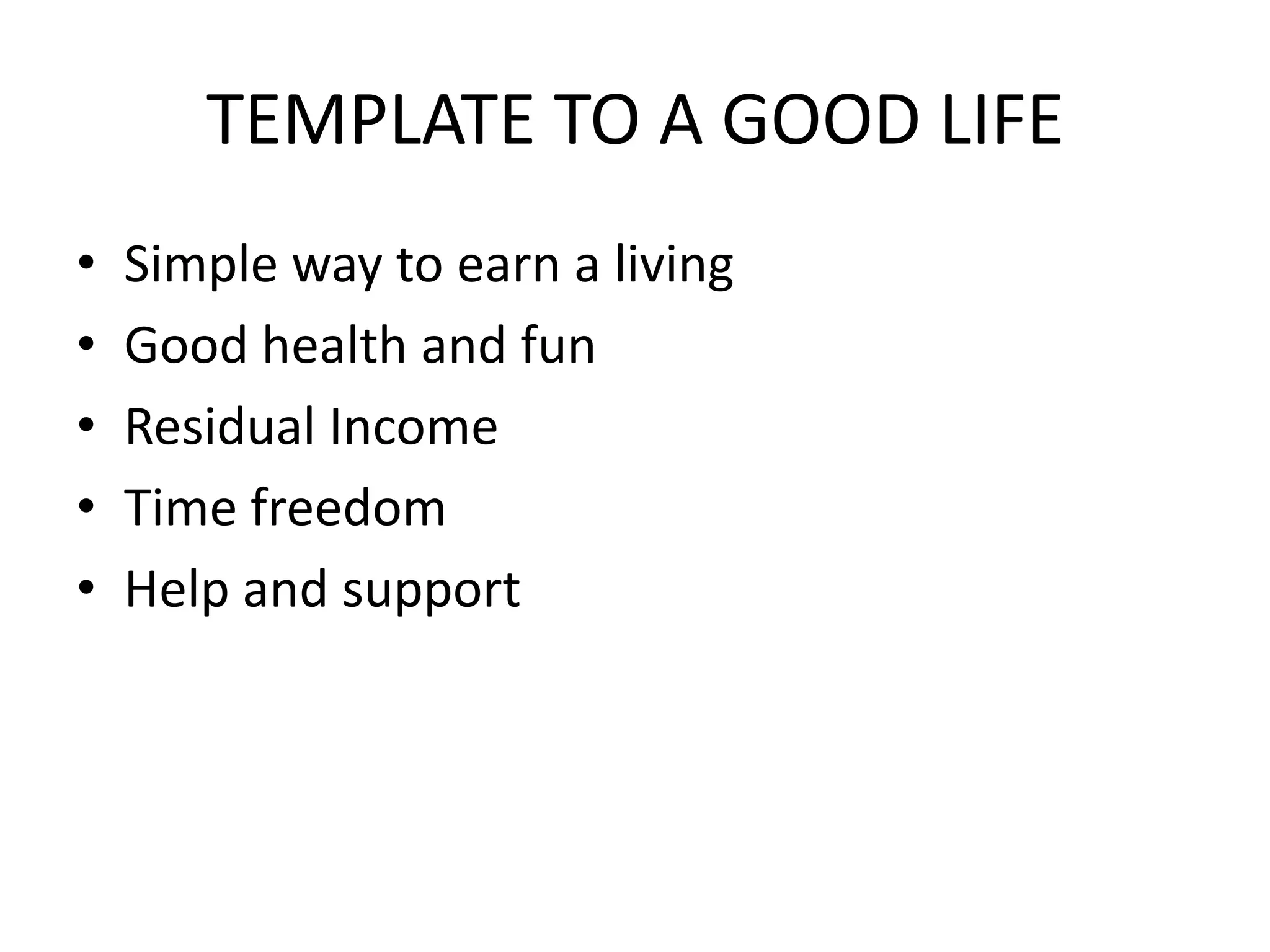 TEMPLATE TO A GOOD LIFE

• Simple way to earn a living
• Good health and fun
• Residual Income
• Time freedom
• Help and support